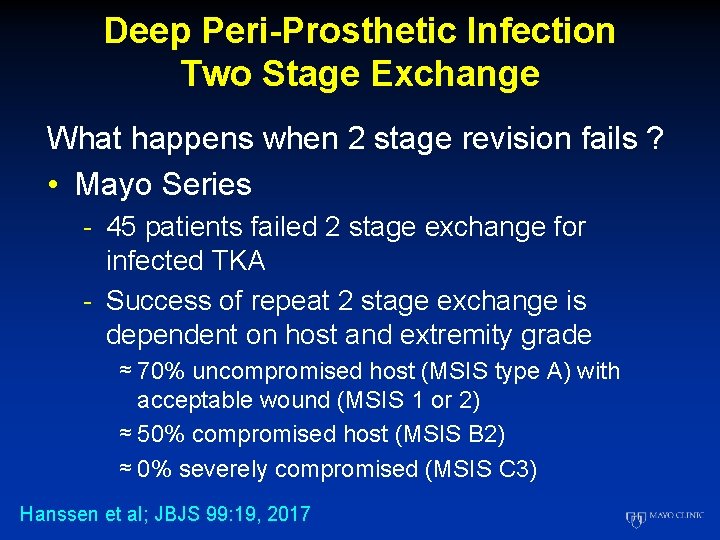 Deep Peri-Prosthetic Infection
Two Stage Exchange

What happens when 2 stage revision fails ?

• Mayo Series

- 45 patients failed 2 stage exchange for infected TKA

- Success of repeat 2 stage exchange is dependent on host and extremity grade

≈ 70% uncompromised host (MSIS type A) with acceptable wound (MSIS 1 or 2)

≈ 50% compromised host (MSIS B2)

≈ 0% severely compromised (MSIS C3)

Hanssen et al; JBJS 99:19, 2017

MAYO CLINIC